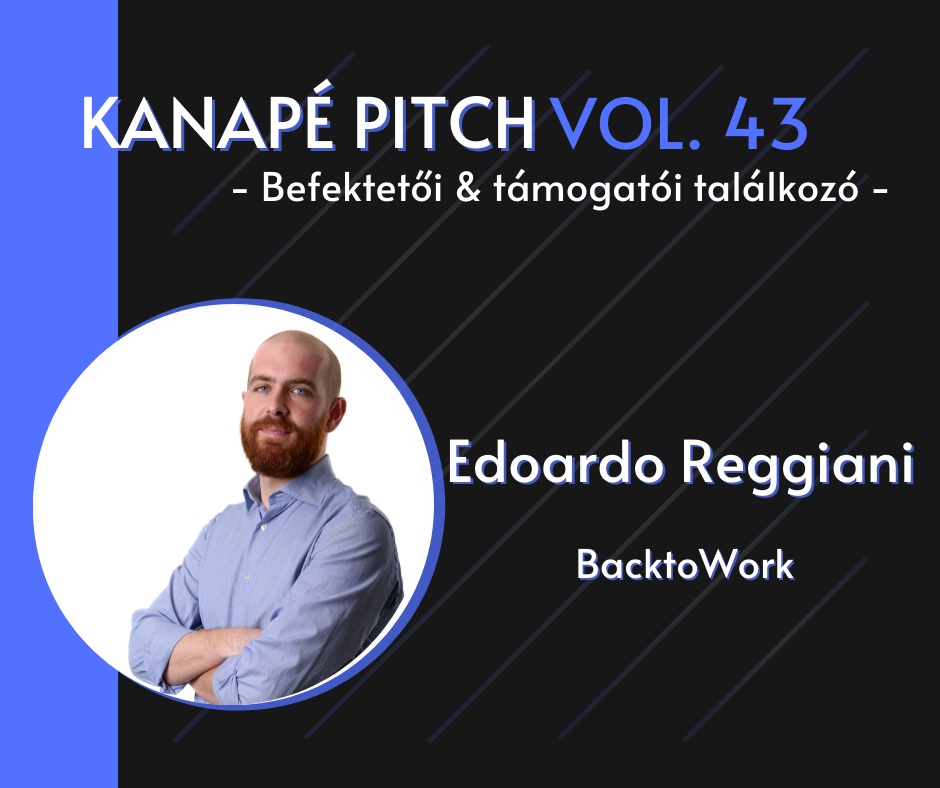 KANAPÉ PITCH VOL. 43
- Befektetői & támogatói találkozó -

Edoardo Reggiani

BacktoWork